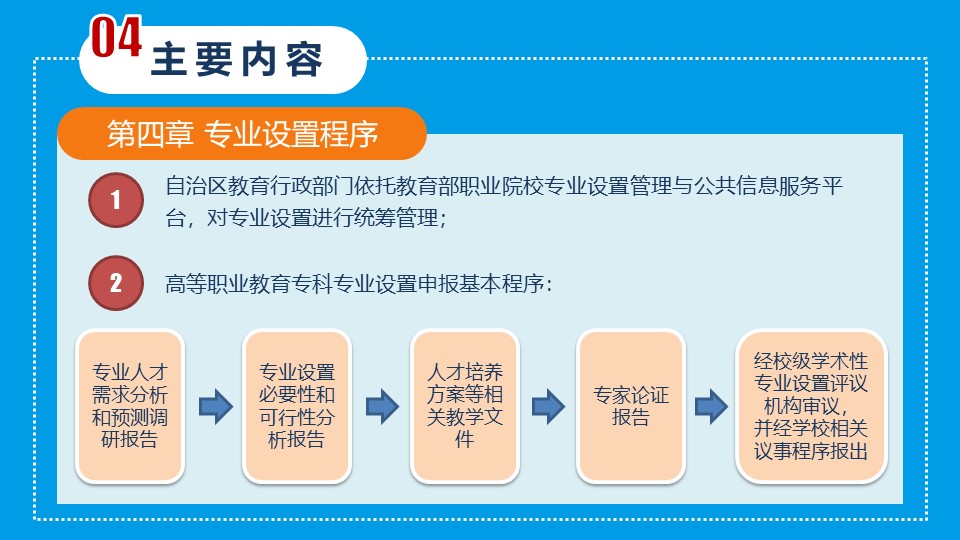 04 主要内容

第四章 专业设置程序

1 自治区教育行政部门依托教育部职业院校专业设置管理与公共信息服务平台，对专业设置进行统筹管理；

2 高等职业教育专科专业设置申报基本程序：

专业人才需求分析和预测调研报告

专业设置必要性和可行性分析报告

人才培养方案等相关教学文件

专家论证报告

经校级学术性专业设置评议机构审议，并经学校相关议事程序报出